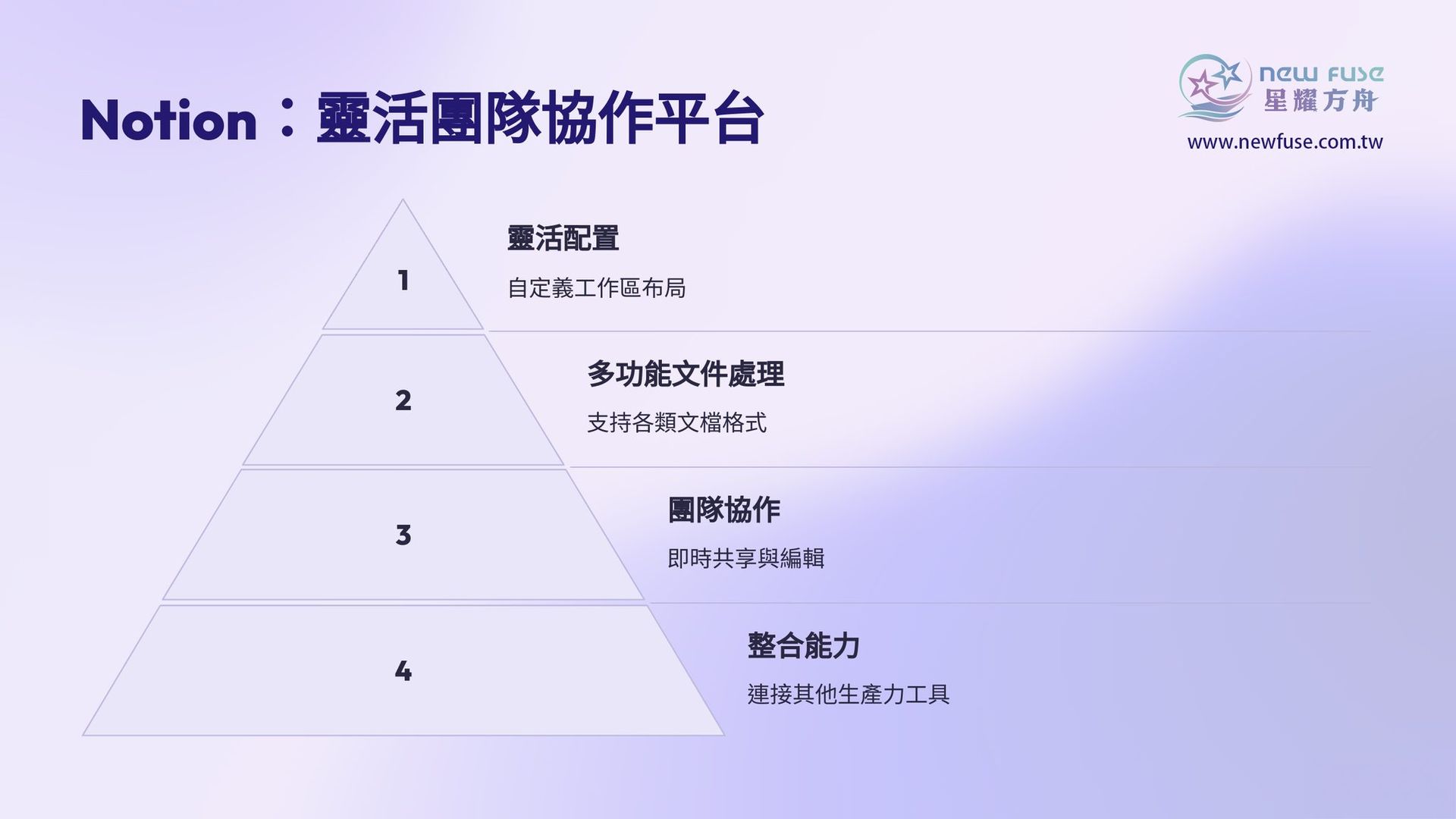 Notion：靈活團隊協作平台

new fuse
星耀方舟
www.newfuse.com.tw

1

靈活配置

自定義工作區布局

2

多功能文件處理

支持各類文檔格式

3

團隊協作

即時共享與編輯

4

整合能力

連接其他生產力工具